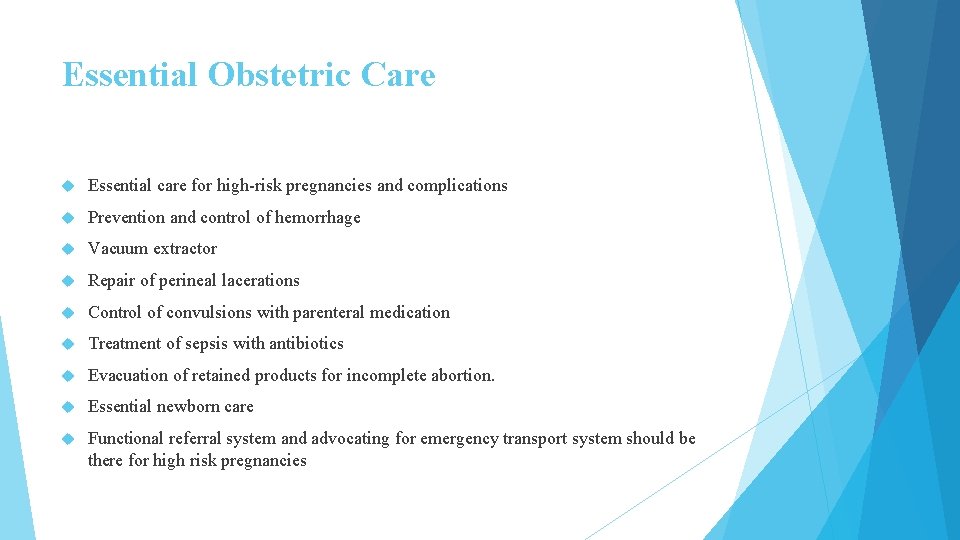 Essential Obstetric Care

Essential care for high-risk pregnancies and complications

Prevention and control of hemorrhage

Vacuum extractor

Repair of perineal lacerations

Control of convulsions with parenteral medication

Treatment of sepsis with antibiotics

Evacuation of retained products for incomplete abortion.

Essential newborn care

Functional referral system and advocating for emergency transport system should be there for high risk pregnancies